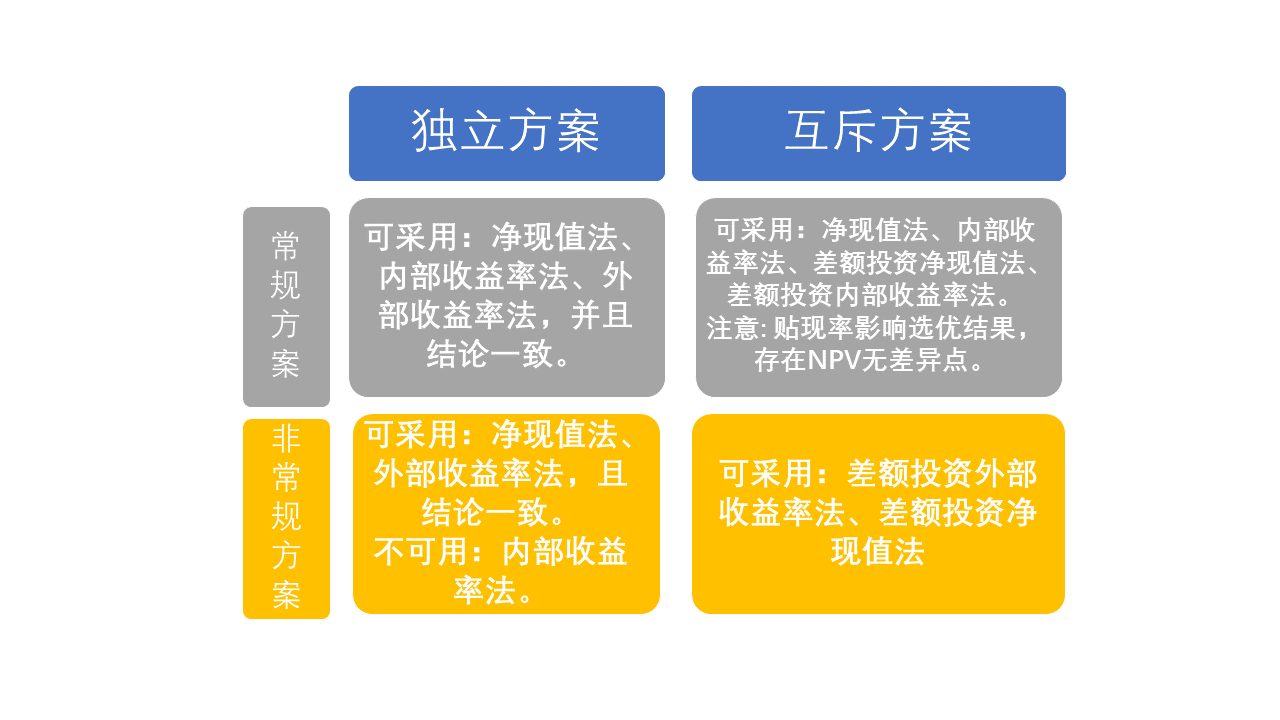 | | 独立方案 | 互斥方案 |
|---|---|---|
| 常规方案 | 可采用：净现值法、内部收益率法、外部收益率法，并且结论一致。 | 可采用：净现值法、内部收益率法、差额投资净现值法、差额投资内部收益率法。注意: 贴现率影响选优结果，存在NPV无差异点。 |
| 非常规方案 | 可采用：净现值法、外部收益率法，且结论一致。不可用：内部收益率法。 | 可采用：差额投资外部收益率法、差额投资净现值法 |